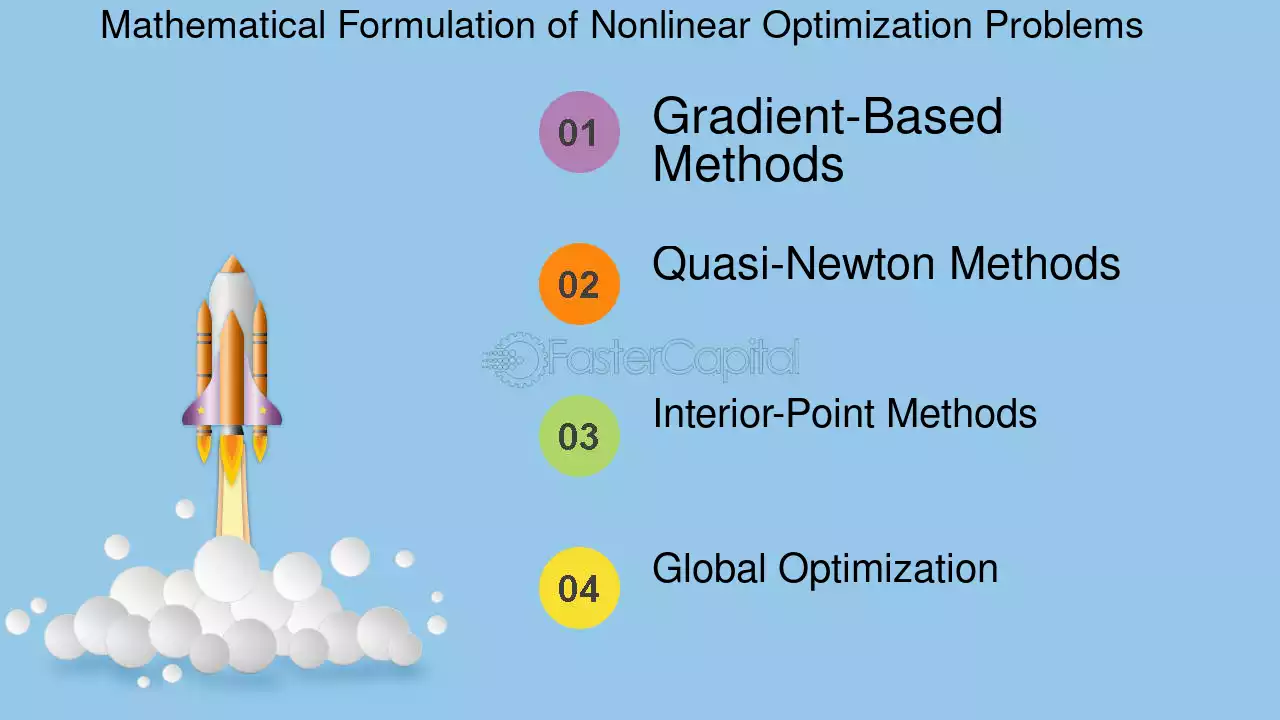 Mathematical Formulation of Nonlinear Optimization Problems

01 Gradient-Based Methods

02 Quasi-Newton Methods

FasterCapital

03 Interior-Point Methods

04 Global Optimization